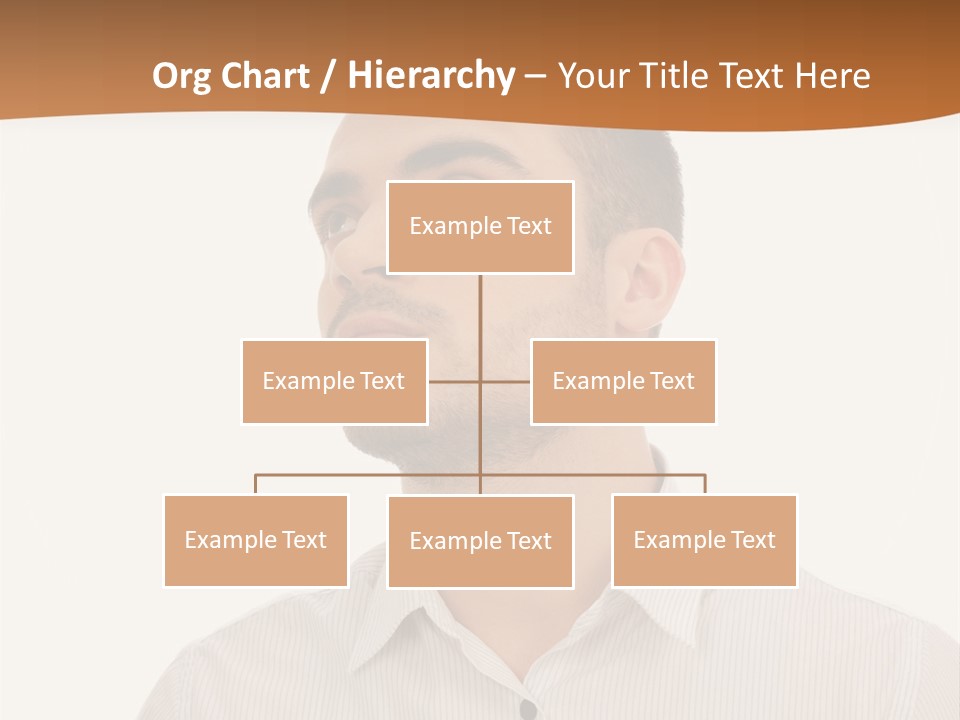 Org Chart / Hierarchy – Your Title Text Here

Example Text

Example Text

Example Text

Example Text

Example Text

Example Text